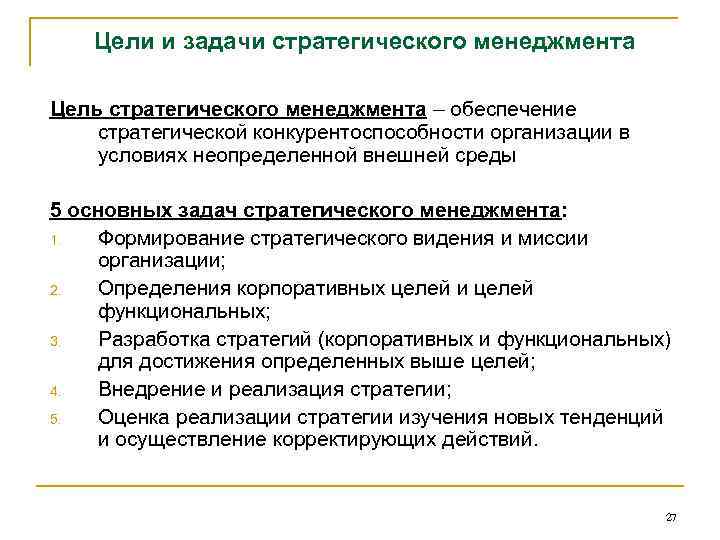 Цели и задачи стратегического менеджмента

Цель стратегического менеджмента – обеспечение стратегической конкурентоспособности организации в условиях неопределенной внешней среды

5 основных задач стратегического менеджмента:

1. Формирование стратегического видения и миссии организации;
2. Определения корпоративных целей и целей функциональных;
3. Разработка стратегий (корпоративных и функциональных) для достижения определенных выше целей;
4. Внедрение и реализация стратегии;
5. Оценка реализации стратегии изучения новых тенденций и осуществление корректирующих действий.

27